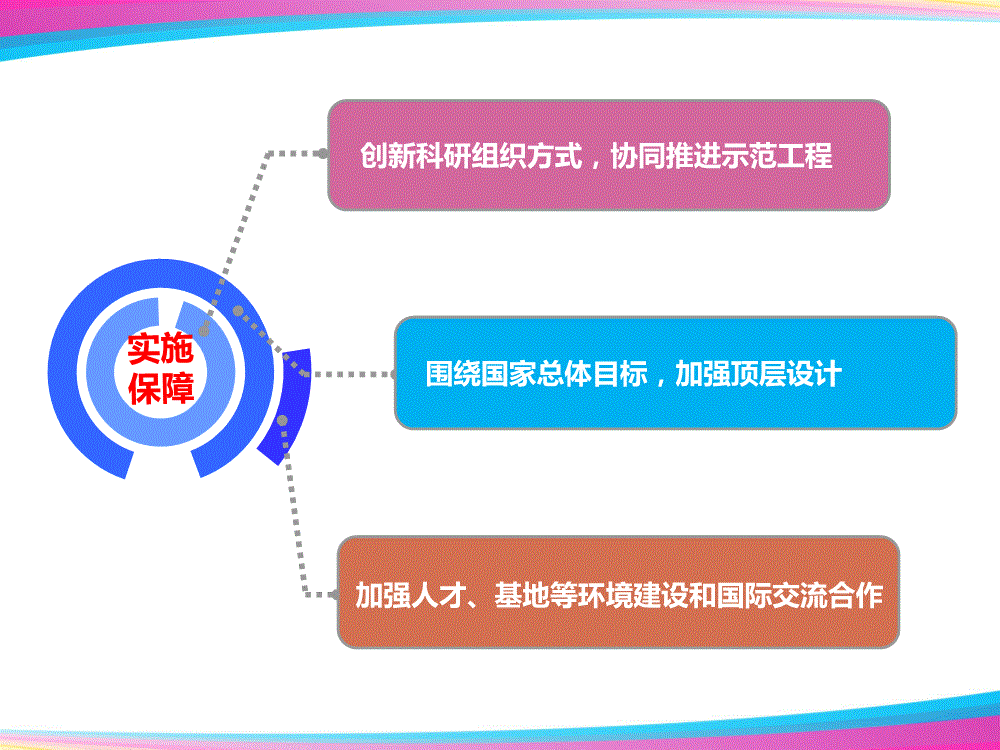 实施保障

创新科研组织方式，协同推进示范工程

围绕国家总体目标，加强顶层设计

加强人才、基地等环境建设和国际交流合作